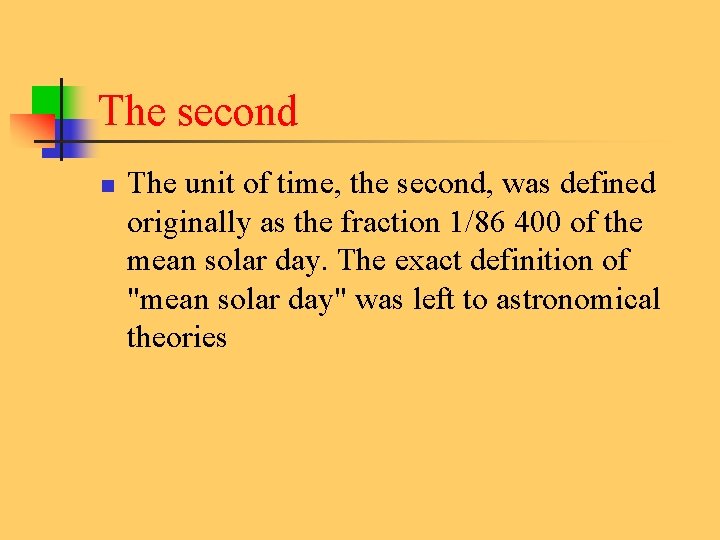 The second

The unit of time, the second, was defined originally as the fraction 1/86 400 of the mean solar day. The exact definition of "mean solar day" was left to astronomical theories